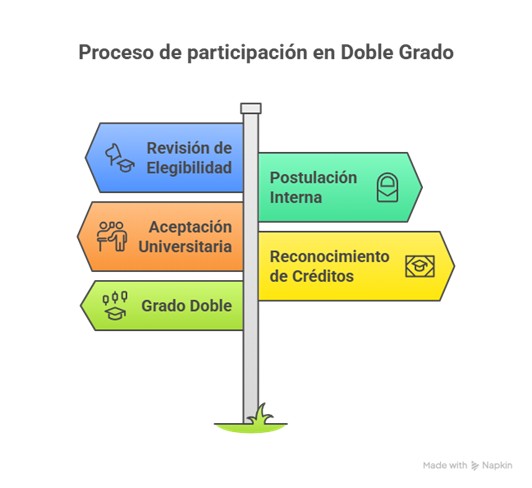 Proceso de participación en Doble Grado

Revisión de Elegibilidad

Postulación Interna

Aceptación Universitaria

Reconocimiento de Créditos

Grado Doble

Made with Napkin